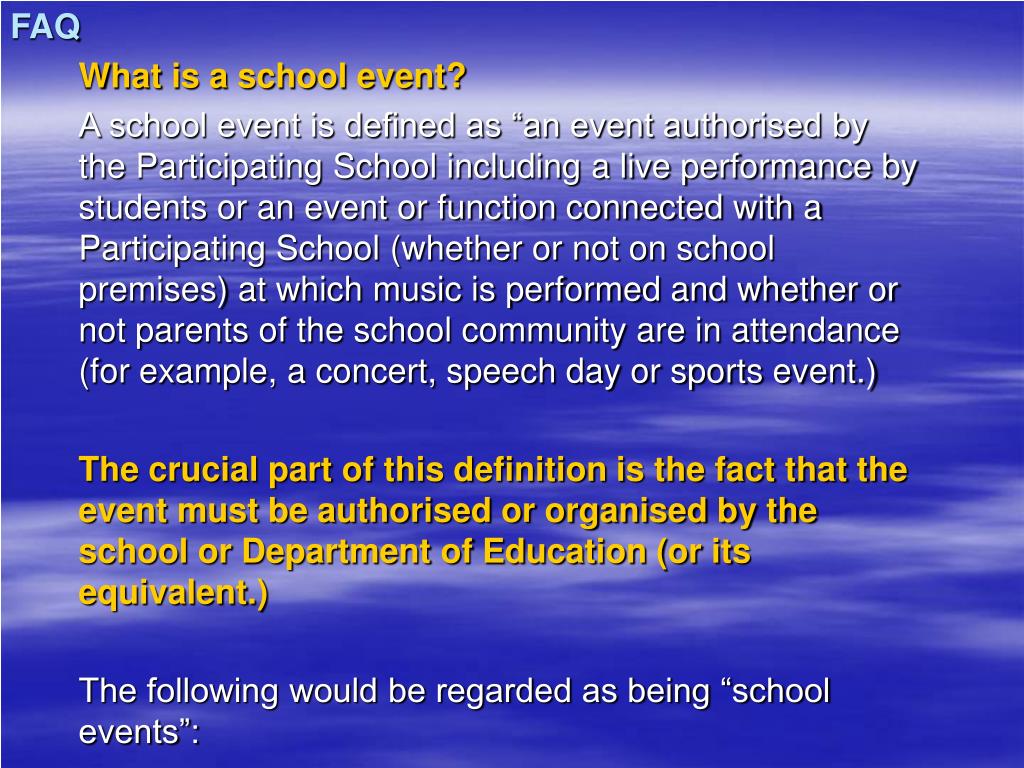 FAQ

What is a school event?

A school event is defined as “an event authorised by the Participating School including a live performance by students or an event or function connected with a Participating School (whether or not on school premises) at which music is performed and whether or not parents of the school community are in attendance (for example, a concert, speech day or sports event.)

The crucial part of this definition is the fact that the event must be authorised or organised by the school or Department of Education (or its equivalent.)

The following would be regarded as being “school events”: